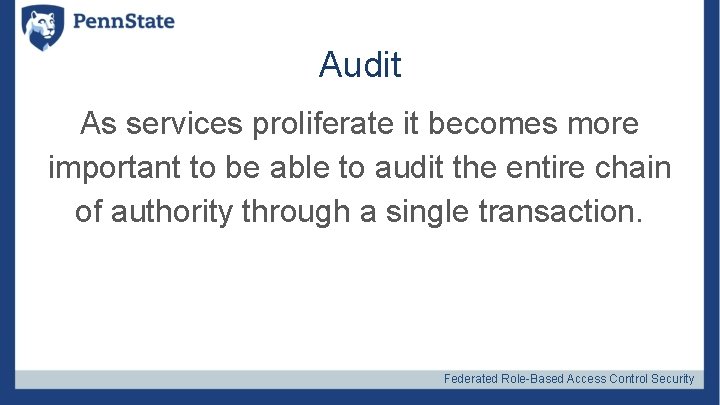 PennState

Audit

As services proliferate it becomes more important to be able to audit the entire chain of authority through a single transaction.

Federated Role-Based Access Control Security